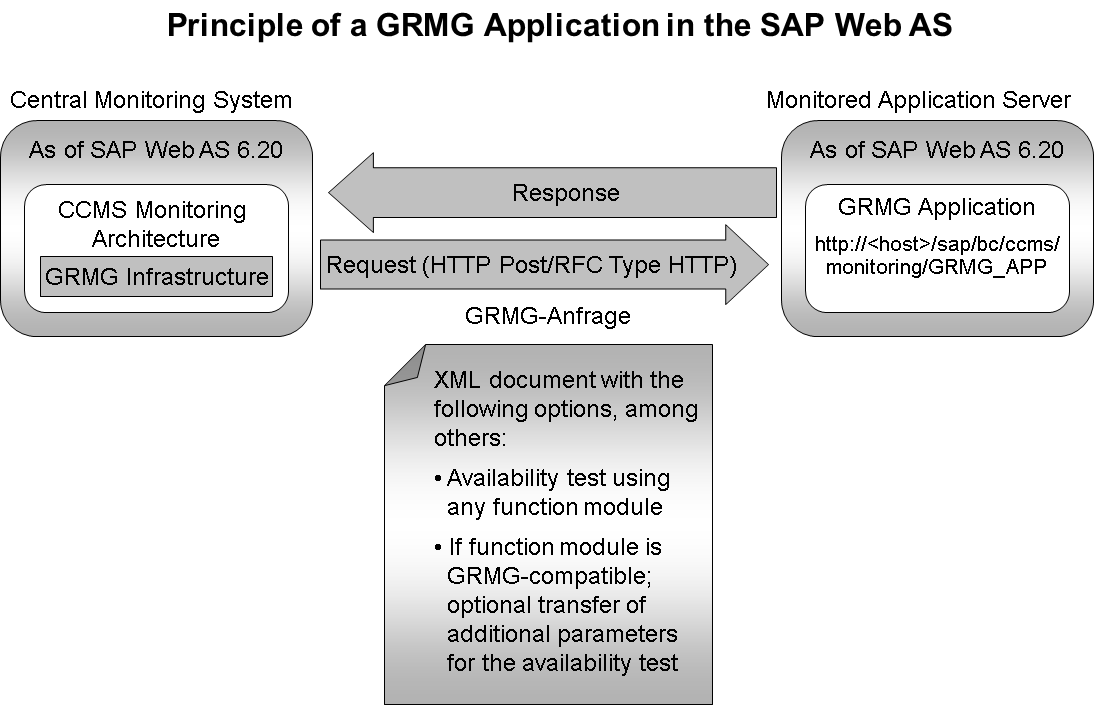 Principle of a GRMG Application in the SAP Web AS

Central Monitoring System

As of SAP Web AS 6.20

CCMS Monitoring Architecture

GRMG Infrastructure

Response

Request (HTTP Post/RFC Type HTTP)

GRMG-Anfrage

Monitored Application Server

As of SAP Web AS 6.20

GRMG Application

http://<host>/sap/bc/ccms/monitoring/GRMG_APP

XML document with the following options, among others:

• Availability test using any function module

• If function module is GRMG-compatible; optional transfer of additional parameters for the availability test